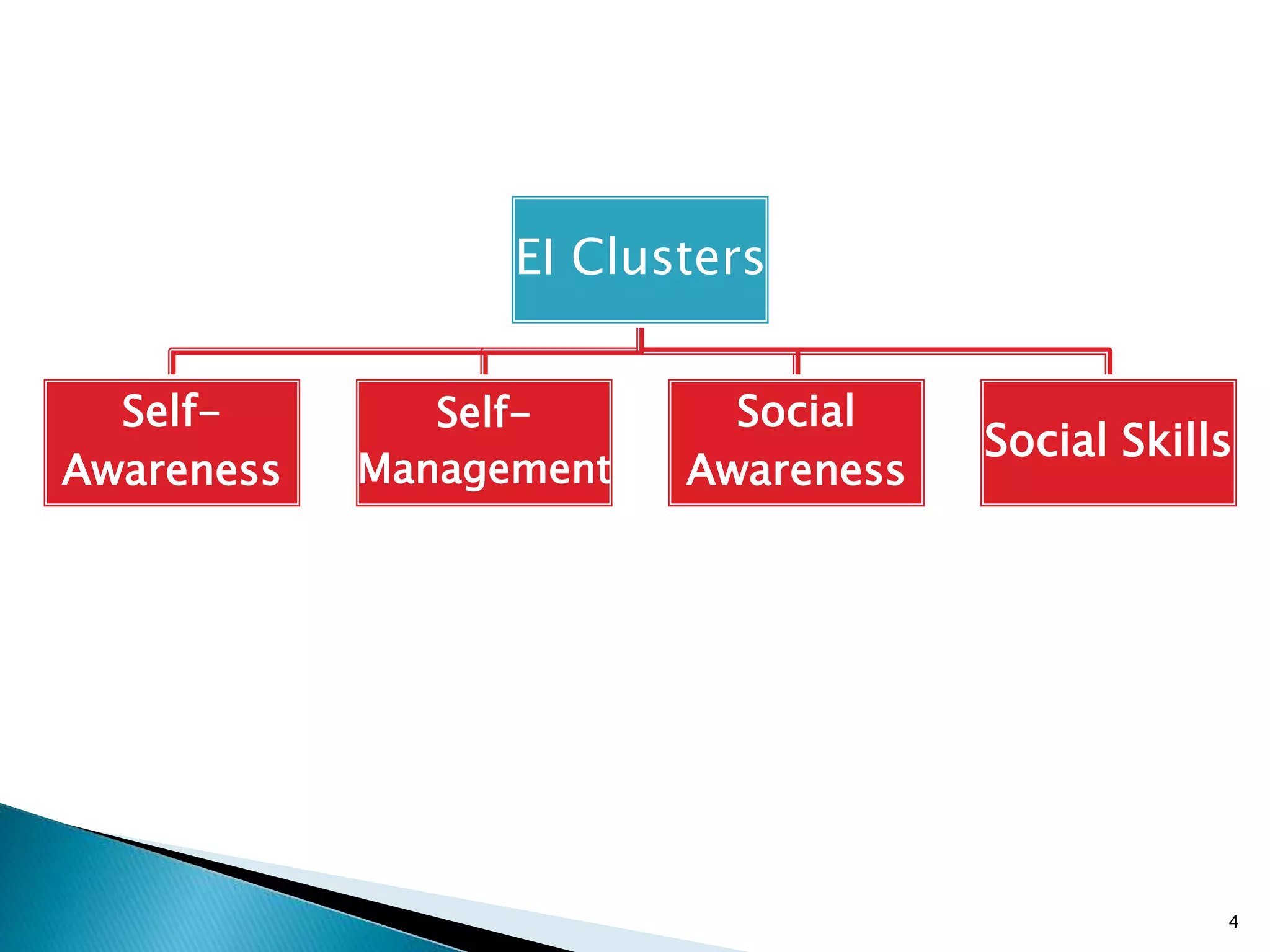 EI Clusters

Self-Awareness

Self-Management

Social Awareness

Social Skills

4